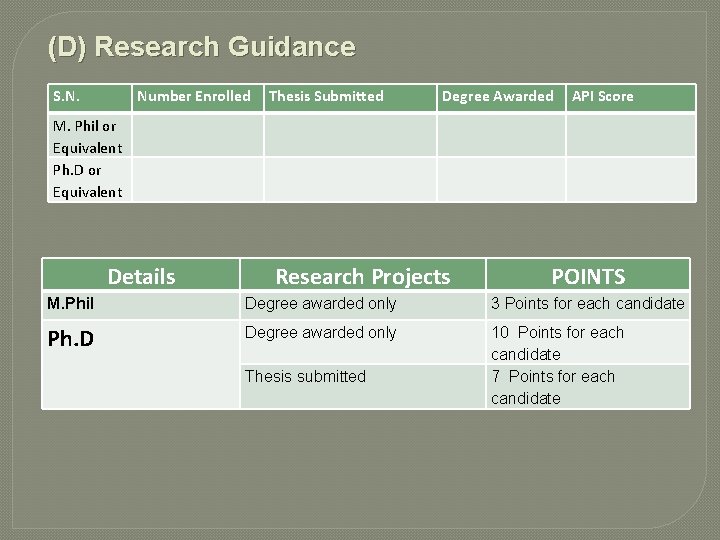 (D) Research Guidance

| S.N. | Number Enrolled | Thesis Submitted | Degree Awarded | API Score |
|---|---|---|---|---|
| M. Phil or Equivalent | | | | |
| Ph.D or Equivalent | | | | |

| Details | Research Projects | POINTS |
|---|---|---|
| M.Phil | Degree awarded only | 3 Points for each candidate |
| Ph.D | Degree awarded only | 10 Points for each candidate |
| | Thesis submitted | 7 Points for each candidate |